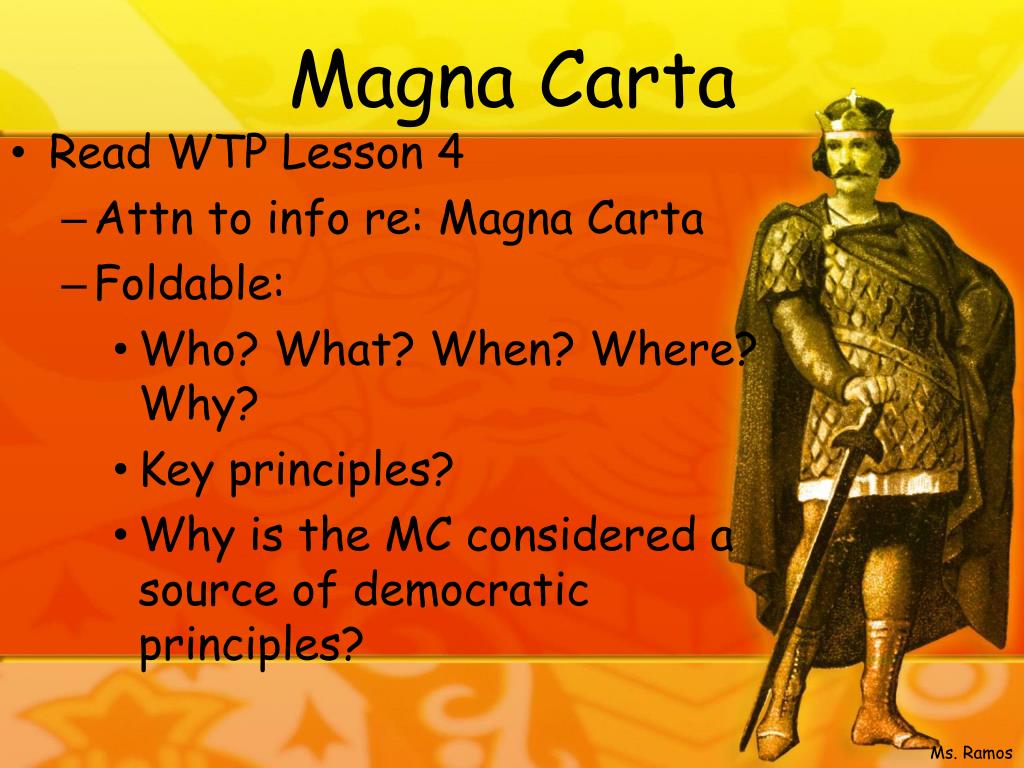 Magna Carta

• Read WTP Lesson 4
– Attn to info re: Magna Carta
– Foldable:
• Who? What? When? Where? Why?
• Key principles?
• Why is the MC considered a source of democratic principles?

Ms. Ramos